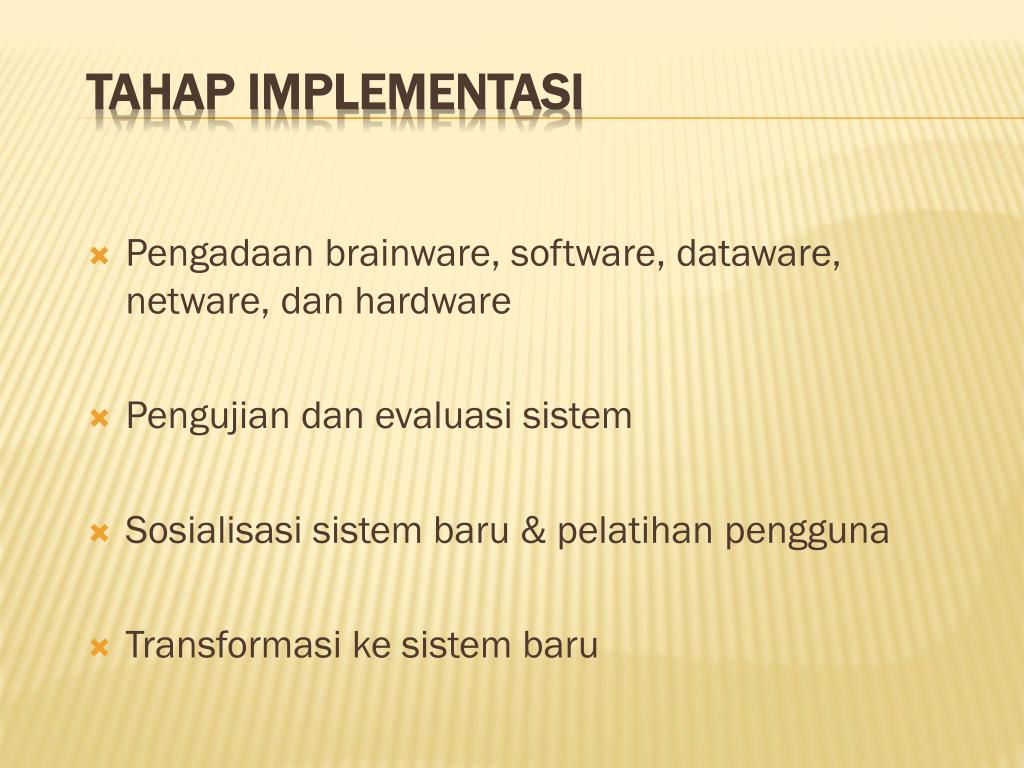 TAHAP IMPLEMENTASI

Pengadaan brainware, software, dataware, netware, dan hardware

Pengujian dan evaluasi sistem

Sosialisasi sistem baru & pelatihan pengguna

Transformasi ke sistem baru